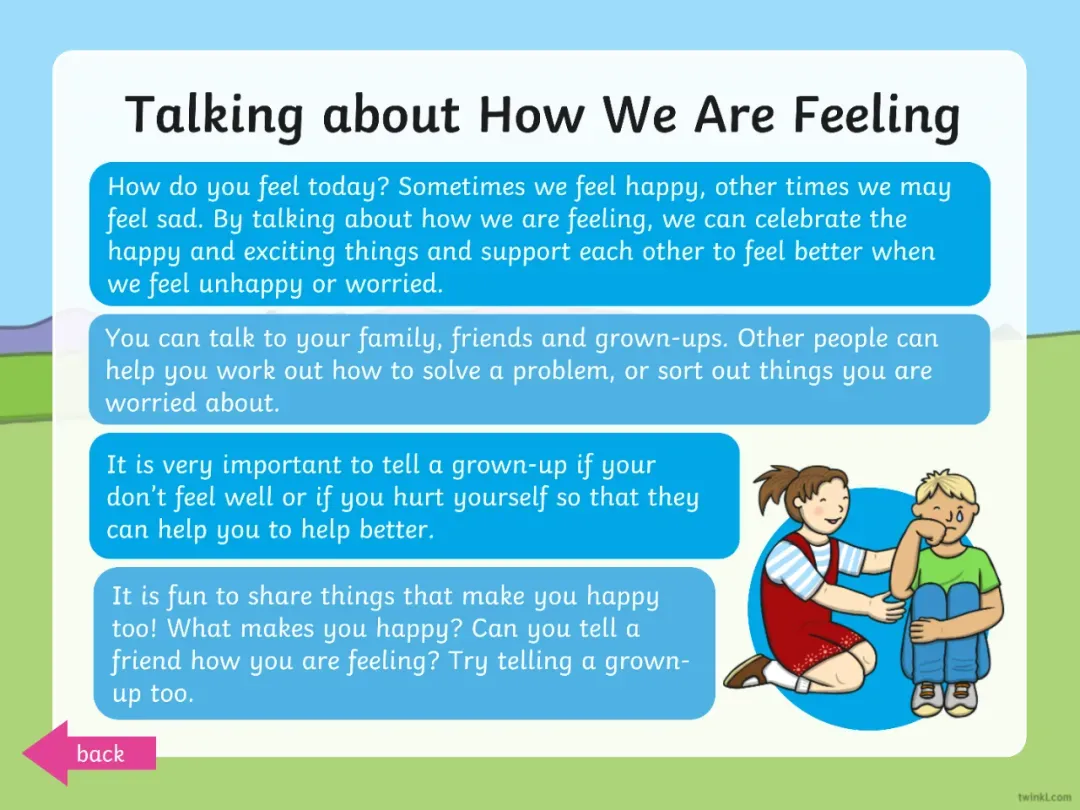 Talking about How We Are Feeling

How do you feel today? Sometimes we feel happy, other times we may feel sad. By talking about how we are feeling, we can celebrate the happy and exciting things and support each other to feel better when we feel unhappy or worried.

You can talk to your family, friends and grown-ups. Other people can help you work out how to solve a problem, or sort out things you are worried about.

It is very important to tell a grown-up if your don't feel well or if you hurt yourself so that they can help you to help better.

It is fun to share things that make you happy too! What makes you happy? Can you tell a friend how you are feeling? Try telling a grown-up too.

back

twinkl.com